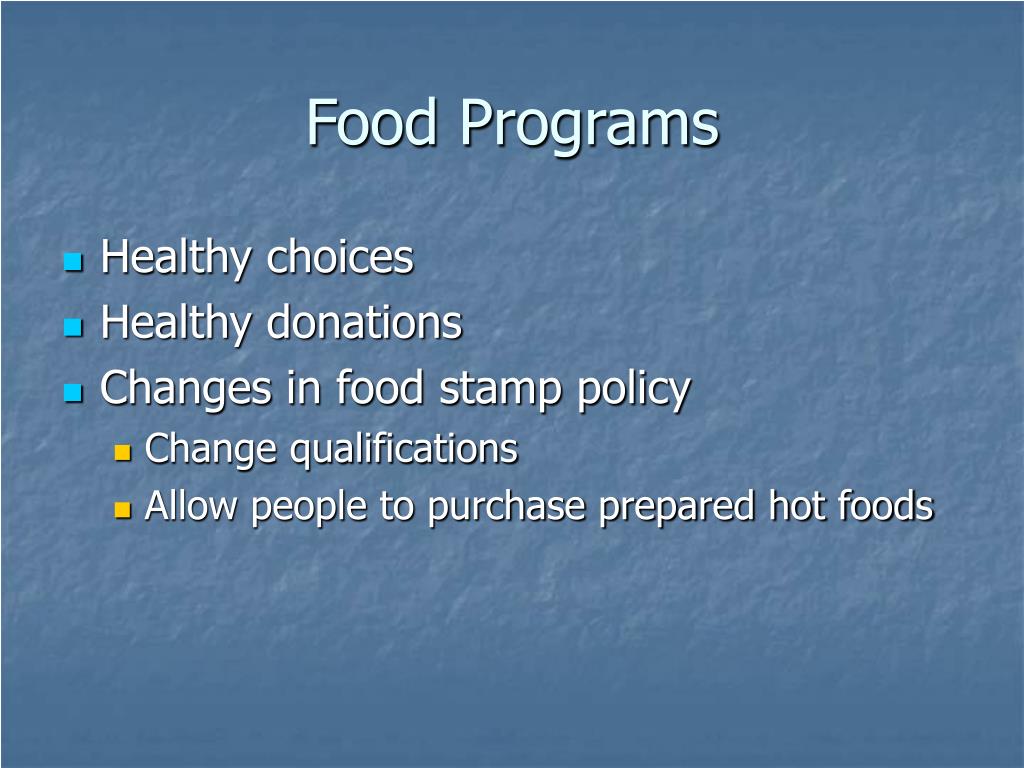 Food Programs

- Healthy choices
- Healthy donations
- Changes in food stamp policy
  - Change qualifications
  - Allow people to purchase prepared hot foods